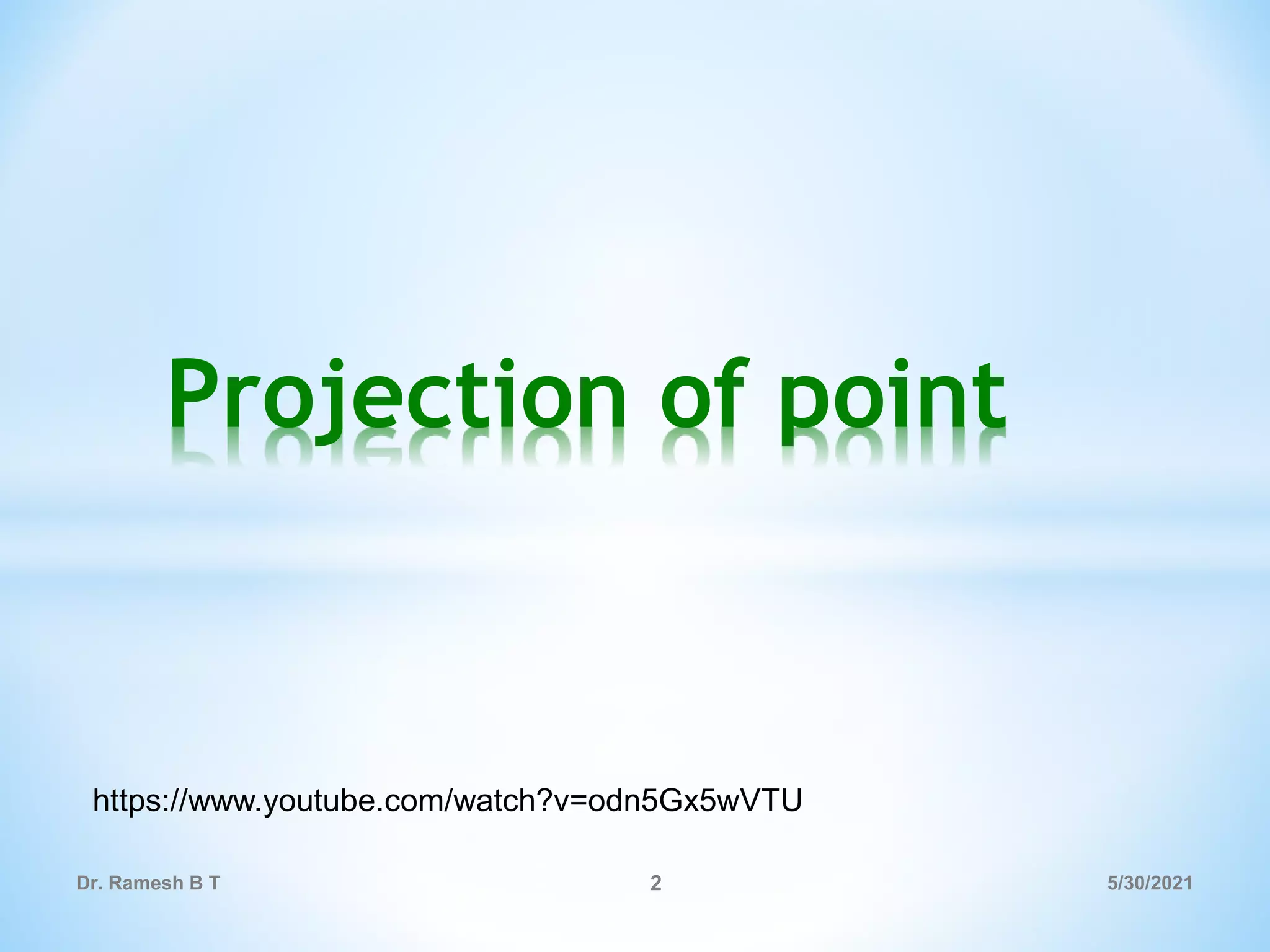 Projection of point

https://www.youtube.com/watch?v=odn5Gx5wVTU

Dr. Ramesh B T

2

5/30/2021